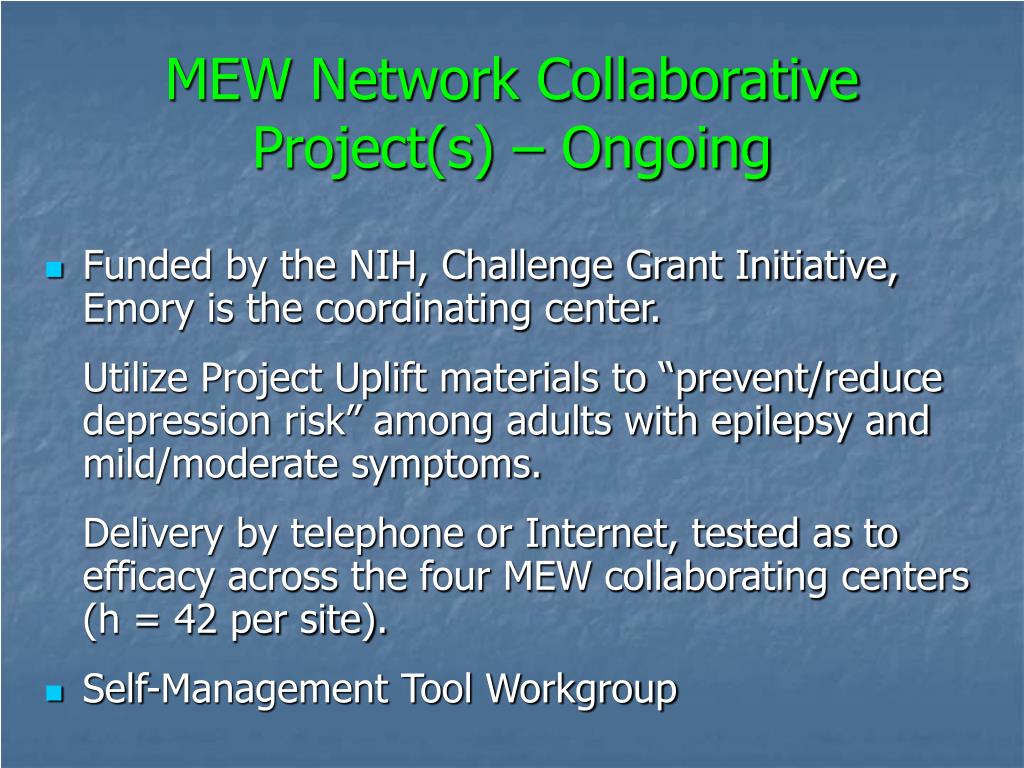 MEW Network Collaborative Project(s) – Ongoing

Funded by the NIH, Challenge Grant Initiative, Emory is the coordinating center.

Utilize Project Uplift materials to “prevent/reduce depression risk” among adults with epilepsy and mild/moderate symptoms.

Delivery by telephone or Internet, tested as to efficacy across the four MEW collaborating centers (h = 42 per site).

Self-Management Tool Workgroup